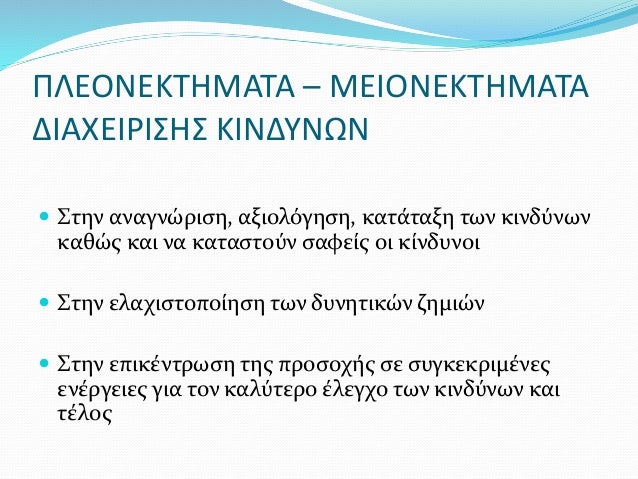 ΠΛΕΟΝΕΚΤΗΜΑΤΑ – ΜΕΙΟΝΕΚΤΗΜΑΤΑ ΔΙΑΧΕΙΡΙΣΗΣ ΚΙΝΔΥΝΩΝ

Στην αναγνώριση, αξιολόγηση, κατάταξη των κινδύνων καθώς και να καταστούν σαφείς οι κίνδυνοι

Στην ελαχιστοποίηση των δυνητικών ζημιών

Στην επικέντρωση της προσοχής σε συγκεκριμένες ενέργειες για τον καλύτερο έλεγχο των κινδύνων και τέλος